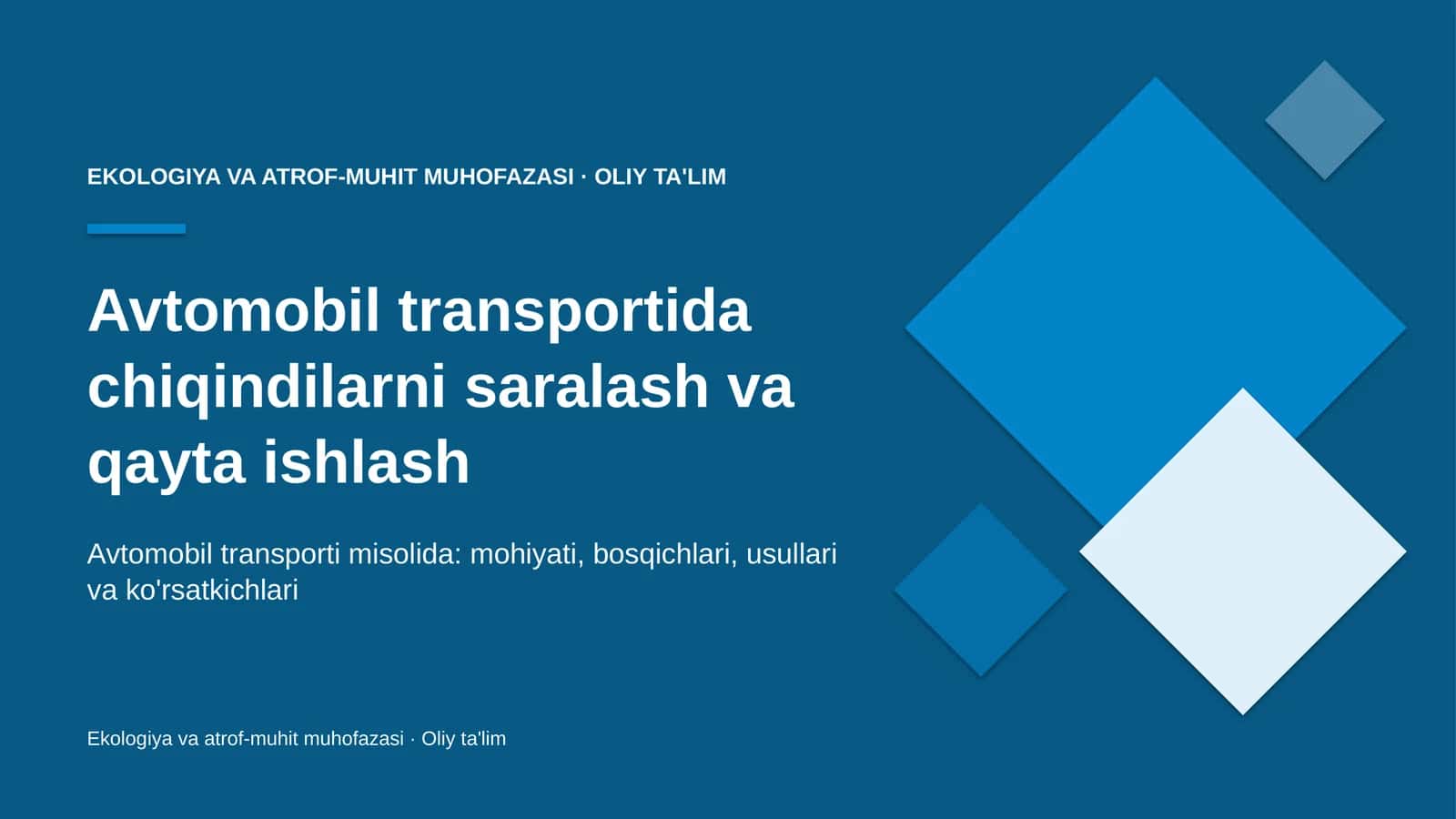 EKOLOGIYA VA ATROF-MUHIT MUHOFAZASI · OLIY TA'LIM

Avtomobil transportida chiqindilarni saralash va qayta ishlash

Avtomobil transporti misolida: mohiyati, bosqichlari, usullari va ko'rsatkichlari

Ekologiya va atrof-muhit muhofazasi · Oliy ta'lim